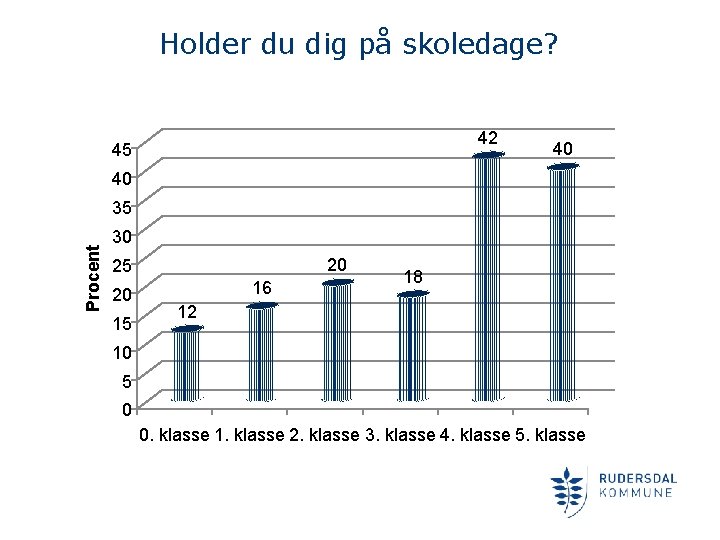 Holder du dig på skoledage?

Procent

45
40
35
30
25
20
15
10
5
0

12
16
20
18
42
40

0. klasse 1. klasse 2. klasse 3. klasse 4. klasse 5. klasse

RUDERSDAL
KOMMUNE